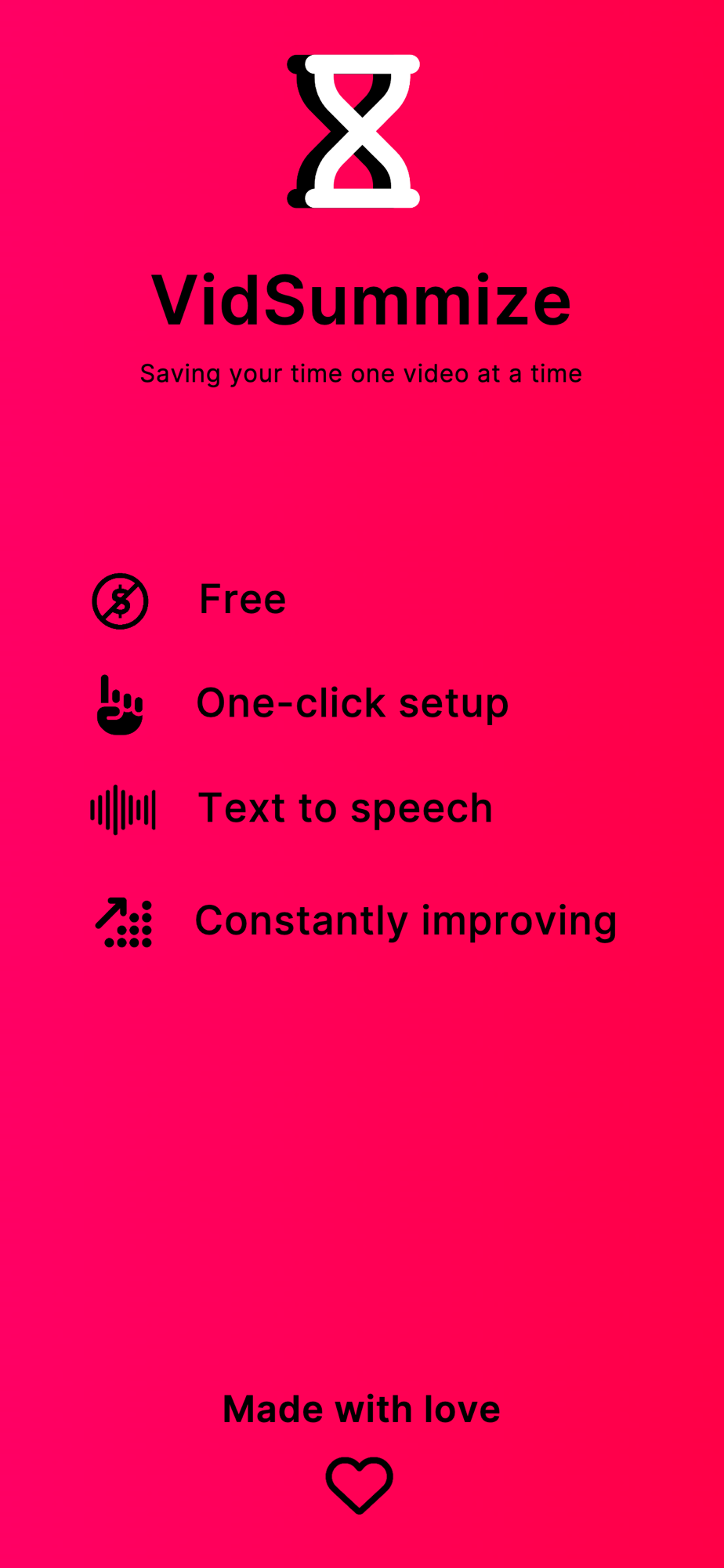 VidSummize

Saving your time one video at a time

Free

One-click setup

Text to speech

Constantly improving

Made with love